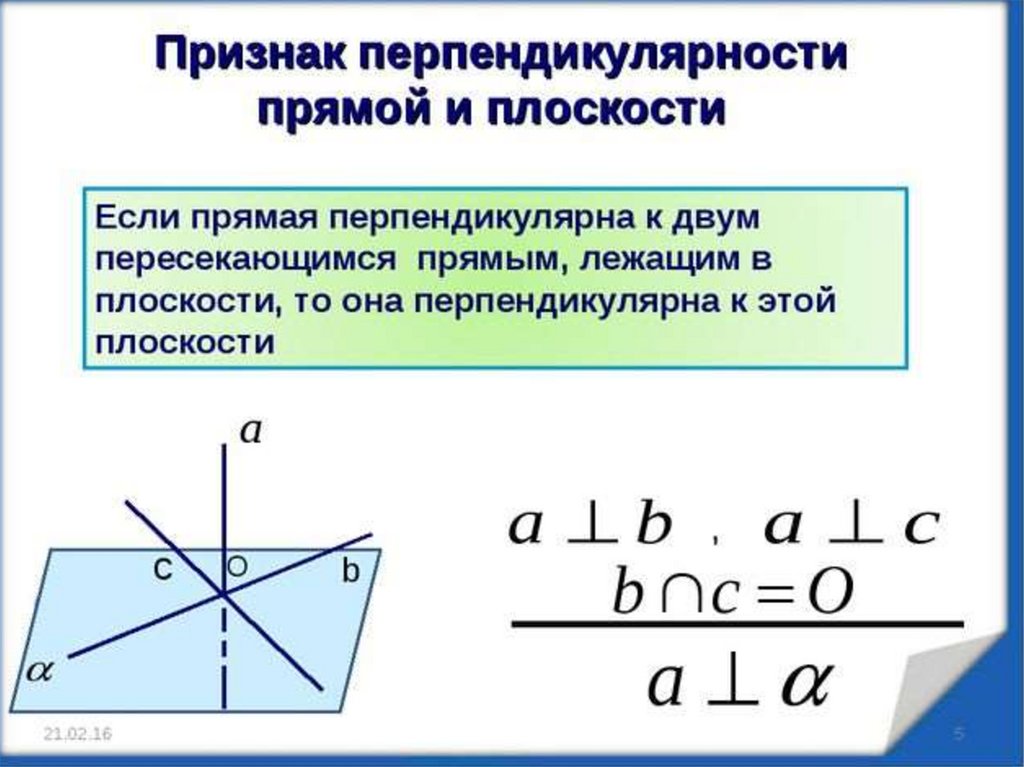 Признак перпендикулярности прямой и плоскости

Если прямая перпендикулярна к двум пересекающимся прямым, лежащим в плоскости, то она перпендикулярна к этой плоскости

$a$

c O b

$\alpha$

$a \perp b$ , $a \perp c$

$b \cap c = O$

$a \perp \alpha$

21.02.16

5